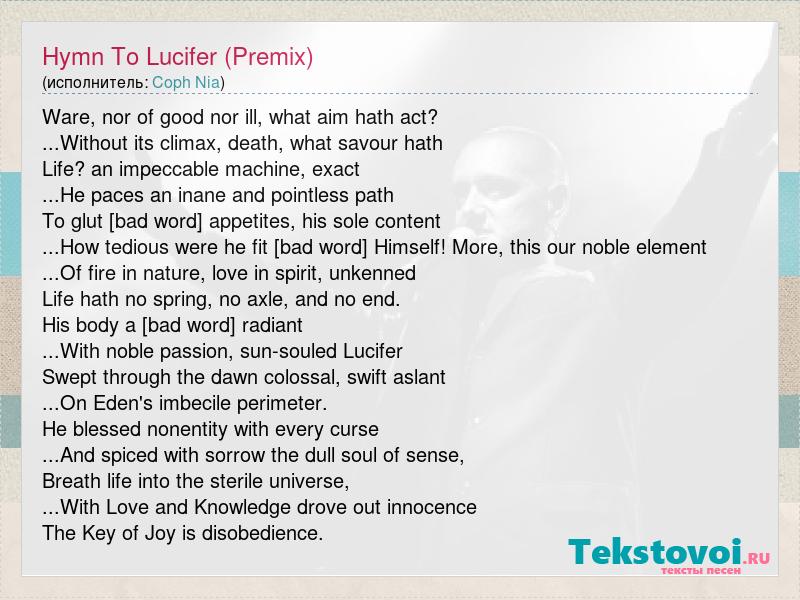 Hymn To Lucifer (Premix)
(исполнитель: Coph Nia)

Ware, nor of good nor ill, what aim hath act?
...Without its climax, death, what savour hath
Life? an impeccable machine, exact
...He paces an inane and pointless path
To glut [bad word] appetites, his sole content
...How tedious were he fit [bad word] Himself! More, this our noble element
...Of fire in nature, love in spirit, unkenned
Life hath no spring, no axle, and no end.
His body a [bad word] radiant
...With noble passion, sun-souled Lucifer
Swept through the dawn colossal, swift aslant
...On Eden's imbecile perimeter.
He blessed nonentity with every curse
...And spiced with sorrow the dull soul of sense,
Breath life into the sterile universe,
...With Love and Knowledge drove out innocence
The Key of Joy is disobedience.

Tekstovoi.RU
тексты песен